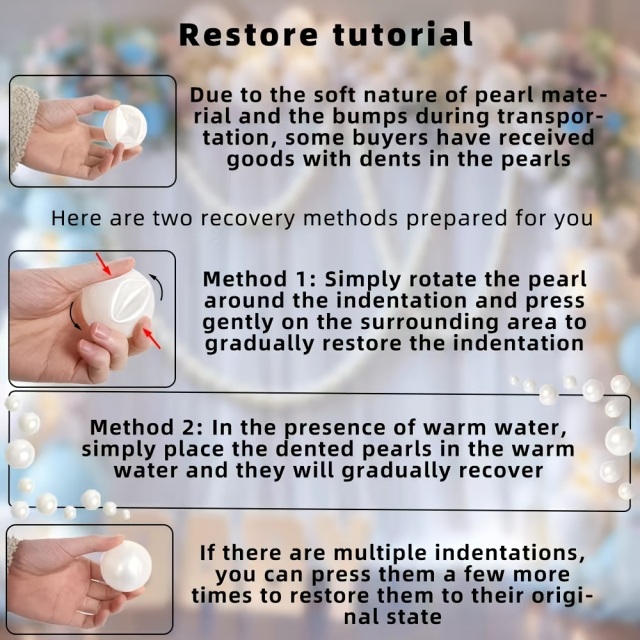 Restore tutorial

Due to the soft nature of pearl material and the bumps during transportation, some buyers have received goods with dents in the pearls

Here are two recovery methods prepared for you

Method 1: Simply rotate the pearl around the indentation and press gently on the surrounding area to gradually restore the indentation

Method 2: In the presence of warm water, simply place the dented pearls in the warm water and they will gradually recover

If there are multiple indentations, you can press them a few more times to restore them to their original state